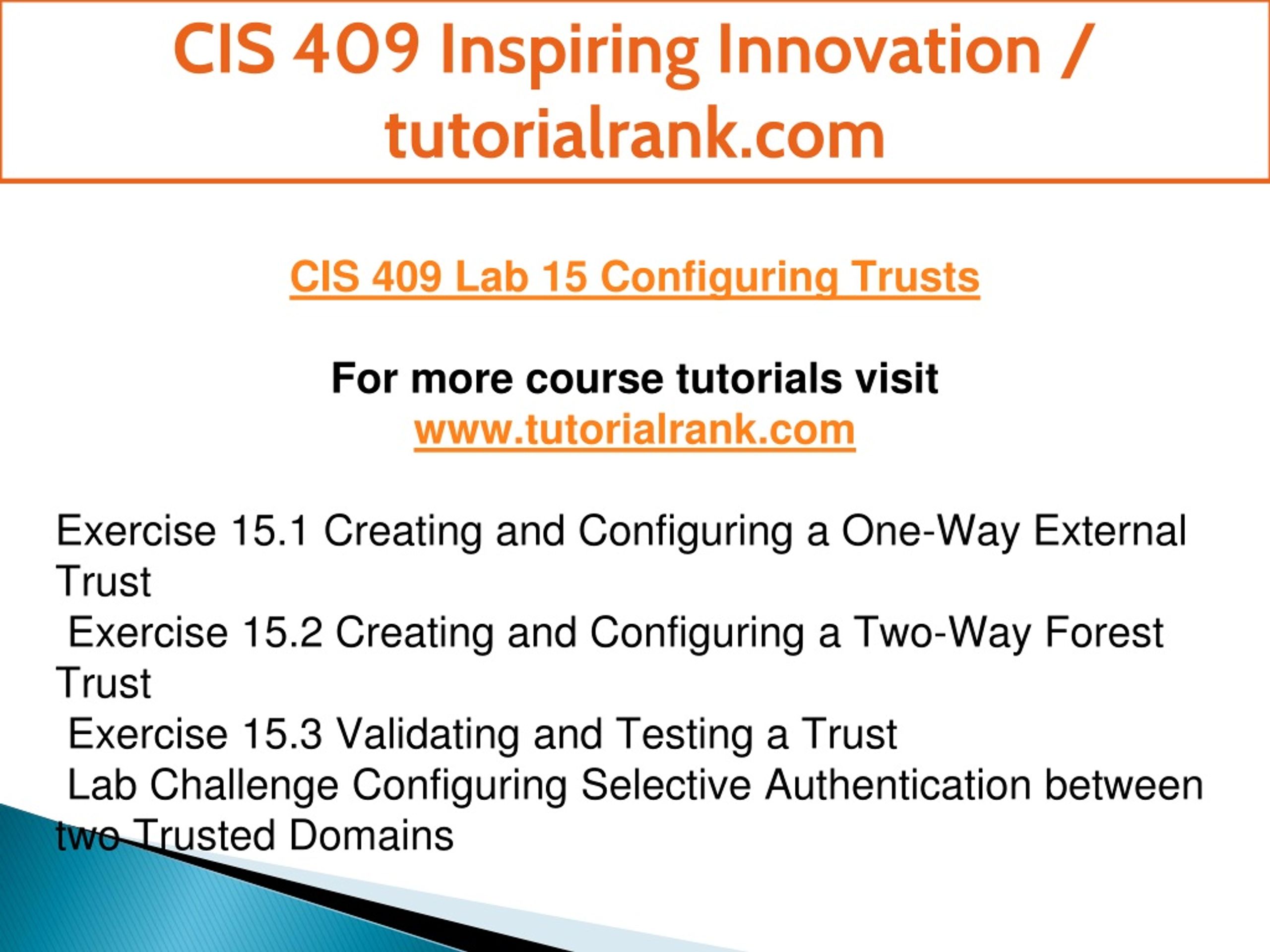 CIS 409 Inspiring Innovation / tutorialrank.com

CIS 409 Lab 15 Configuring Trusts

For more course tutorials visit
www.tutorialrank.com

Exercise 15.1 Creating and Configuring a One-Way External Trust
Exercise 15.2 Creating and Configuring a Two-Way Forest Trust
Exercise 15.3 Validating and Testing a Trust
Lab Challenge Configuring Selective Authentication between two Trusted Domains